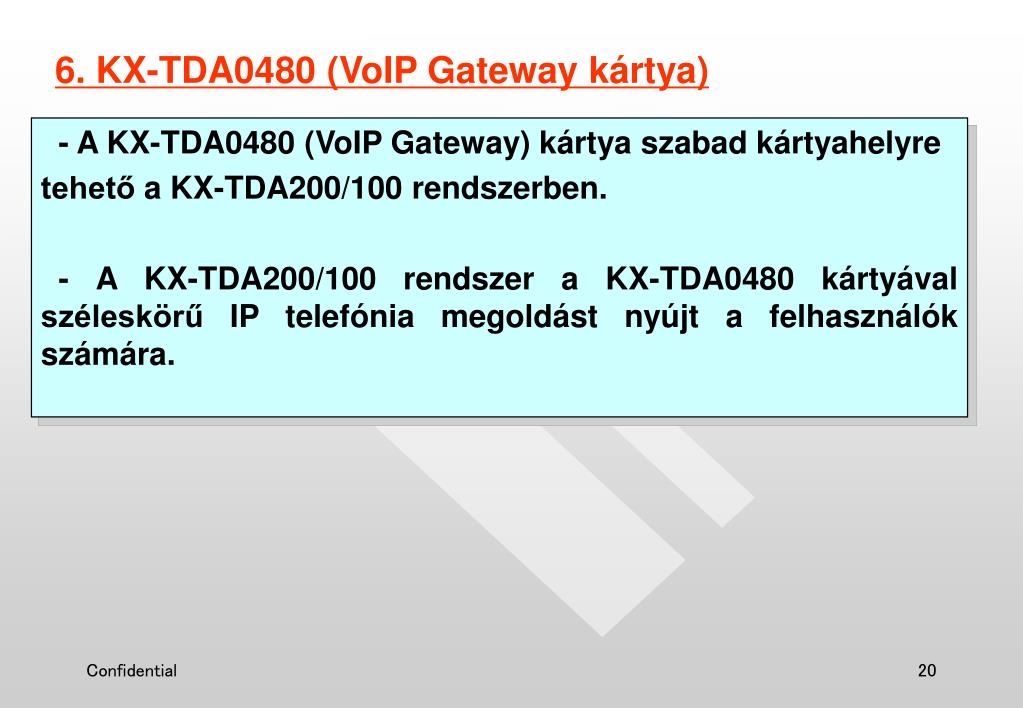 6. KX-TDA0480 (VoIP Gateway kártya)

- A KX-TDA0480 (VoIP Gateway) kártya szabad kártyahelyre tehető a KX-TDA200/100 rendszerben.

- A KX-TDA200/100 rendszer a KX-TDA0480 kártyával széleskörű IP telefónia megoldást nyújt a felhasználók számára.

Confidential

20